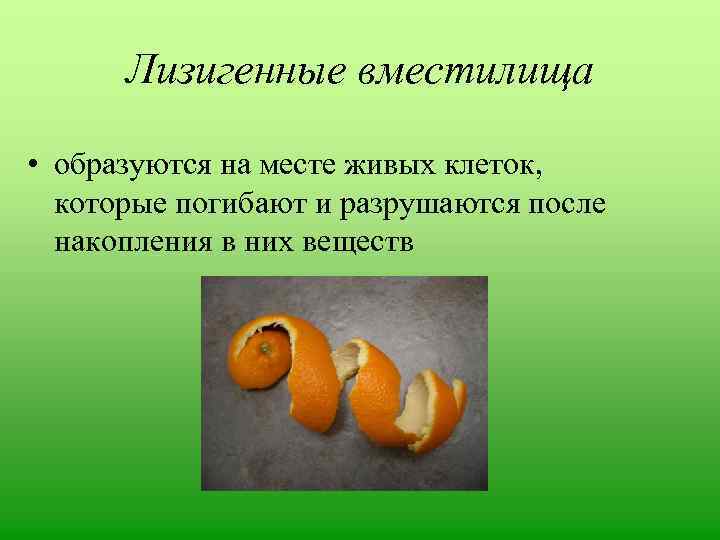 Лизигенные вместилища

• образуются на месте живых клеток, которые погибают и разрушаются после накопления в них веществ